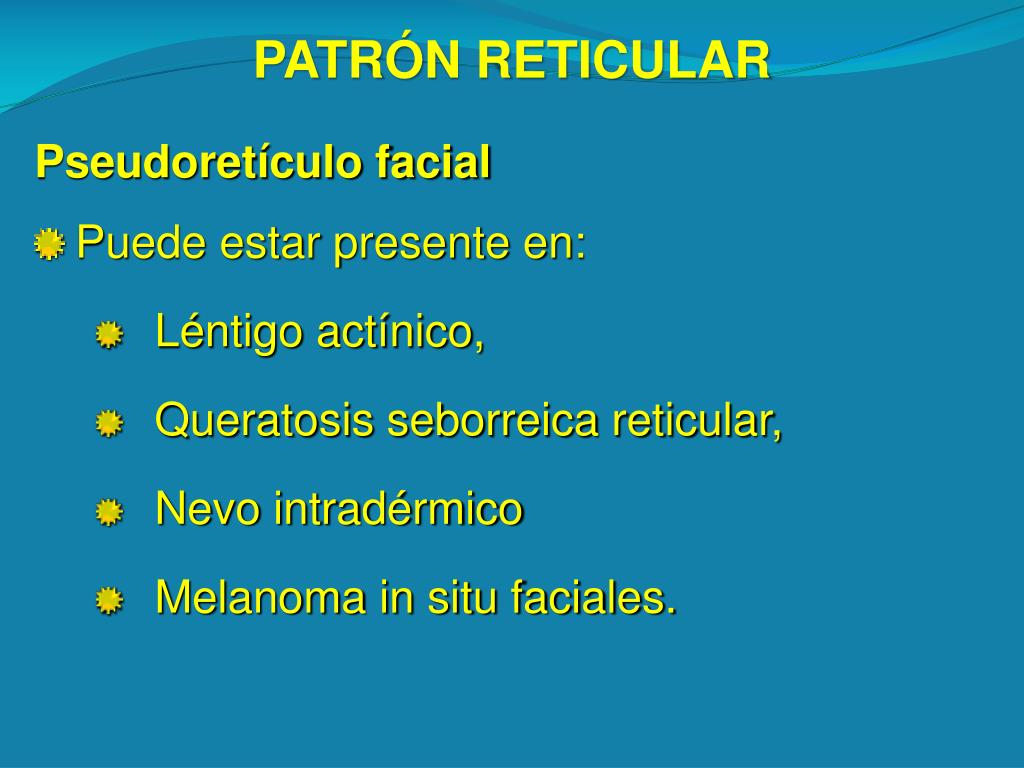 PATRÓN RETICULAR

Pseudoretículo facial

Puede estar presente en:

Léntigo actínico,

Queratosis seborreica reticular,

Nevo intradérmico

Melanoma in situ faciales.